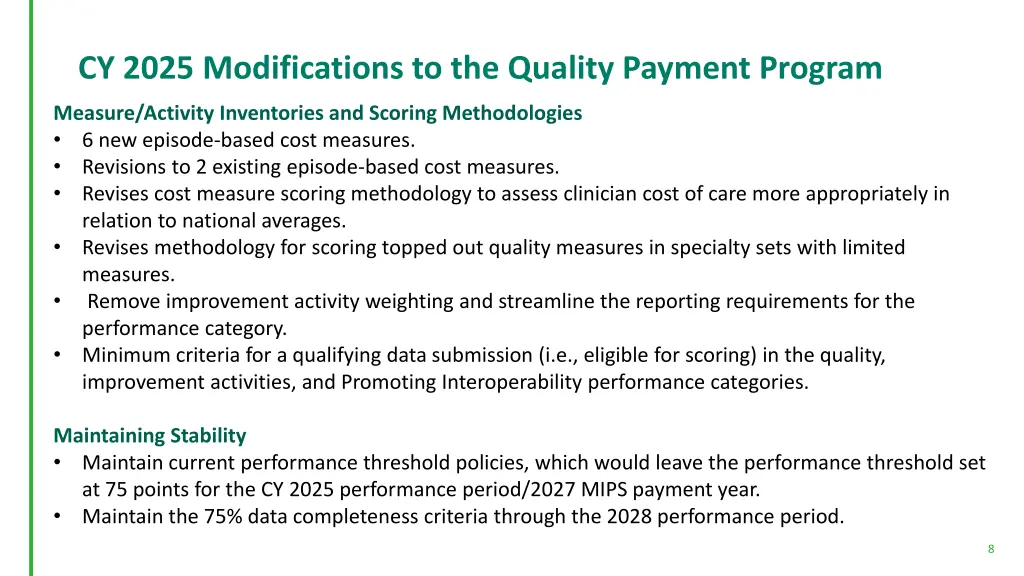 CY 2025 Modifications to the Quality Payment Program

Measure/Activity Inventories and Scoring Methodologies
• 6 new episode-based cost measures.
• Revisions to 2 existing episode-based cost measures.
• Revises cost measure scoring methodology to assess clinician cost of care more appropriately in relation to national averages.
• Revises methodology for scoring topped out quality measures in specialty sets with limited measures.
• Remove improvement activity weighting and streamline the reporting requirements for the performance category.
• Minimum criteria for a qualifying data submission (i.e., eligible for scoring) in the quality, improvement activities, and Promoting Interoperability performance categories.

Maintaining Stability
• Maintain current performance threshold policies, which would leave the performance threshold set at 75 points for the CY 2025 performance period/2027 MIPS payment year.
• Maintain the 75% data completeness criteria through the 2028 performance period.

8